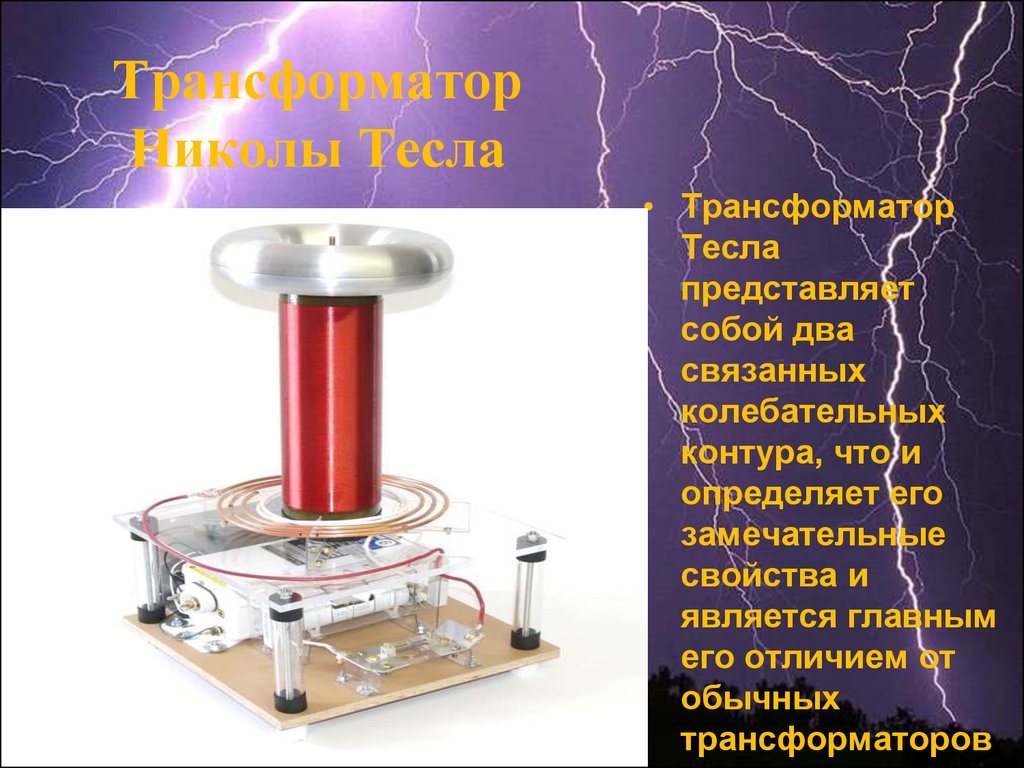 Трансформатор Николы Тесла

• Трансформатор Тесла представляет собой два связанных колебательных контура, что и определяет его замечательные свойства и является главным его отличием от обычных трансформаторов